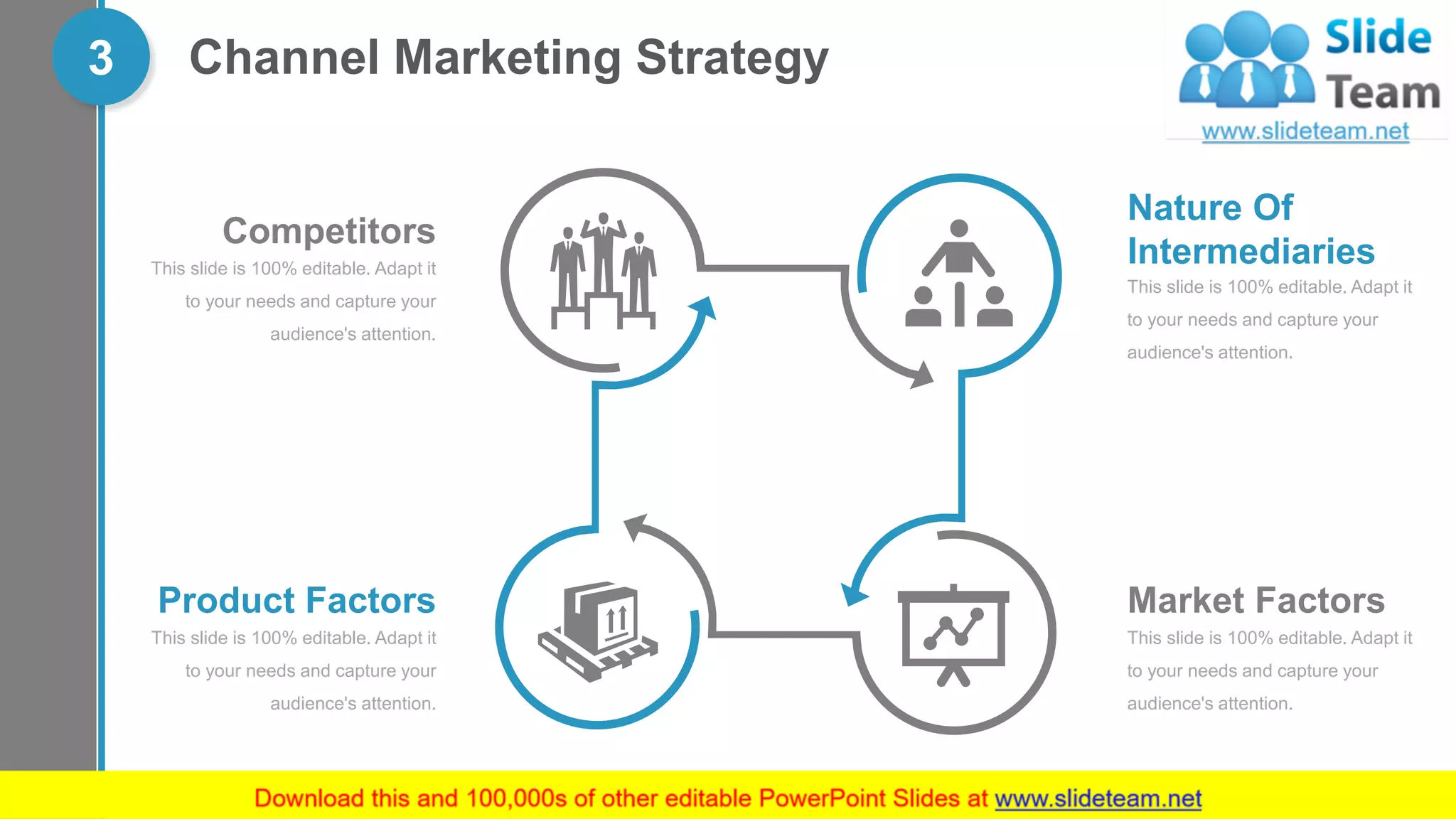 3

Channel Marketing Strategy

Slide Team
www.slideteam.net

Competitors
This slide is 100% editable. Adapt it to your needs and capture your audience's attention.

Nature Of Intermediaries
This slide is 100% editable. Adapt it to your needs and capture your audience's attention.

Product Factors
This slide is 100% editable. Adapt it to your needs and capture your audience's attention.

Market Factors
This slide is 100% editable. Adapt it to your needs and capture your audience's attention.

Download this and 100,000s of other editable PowerPoint Slides at www.slideteam.net